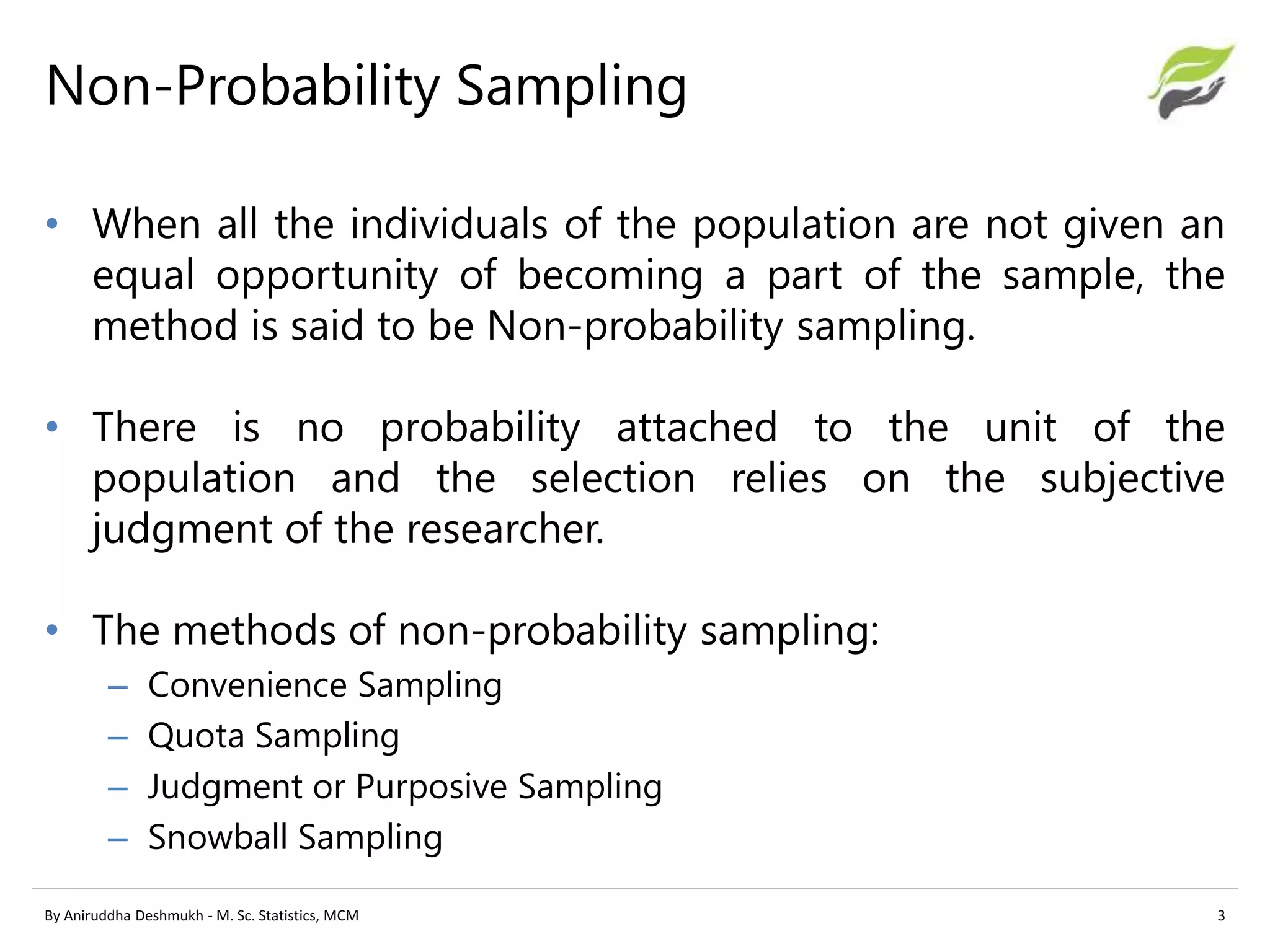 Non-Probability Sampling

• When all the individuals of the population are not given an equal opportunity of becoming a part of the sample, the method is said to be Non-probability sampling.

• There is no probability attached to the unit of the population and the selection relies on the subjective judgment of the researcher.

• The methods of non-probability sampling:
– Convenience Sampling
– Quota Sampling
– Judgment or Purposive Sampling
– Snowball Sampling

By Aniruddha Deshmukh - M. Sc. Statistics, MCM

3